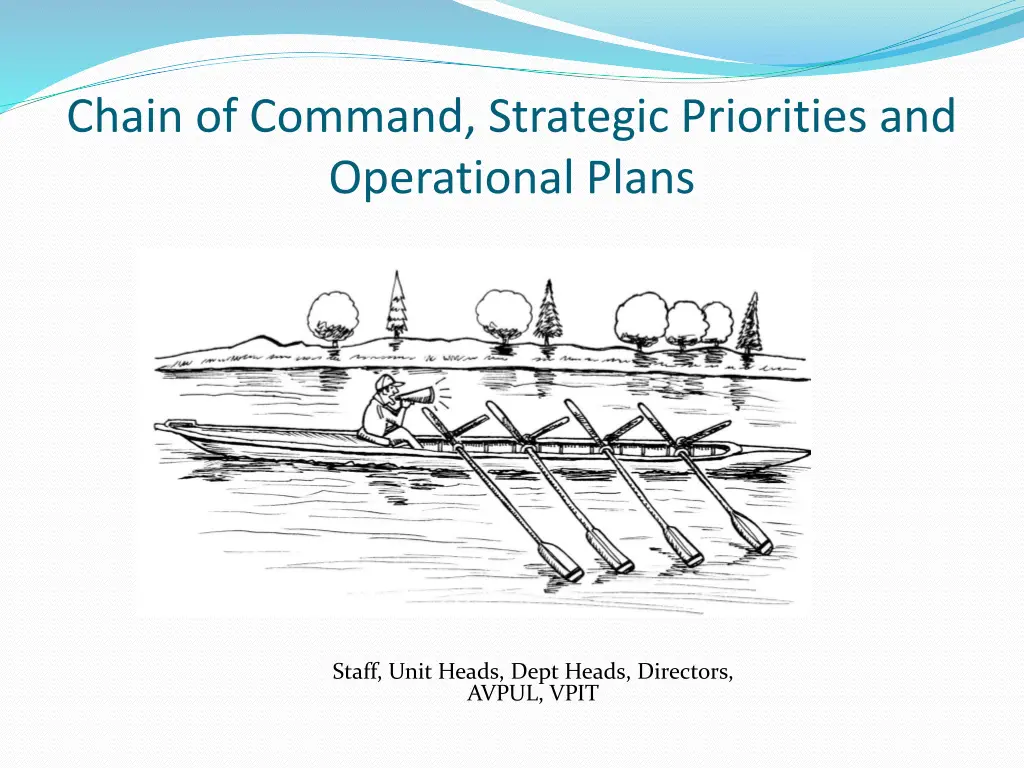 Chain of Command, Strategic Priorities and Operational Plans

Staff, Unit Heads, Dept Heads, Directors, AVPUL, VPIT